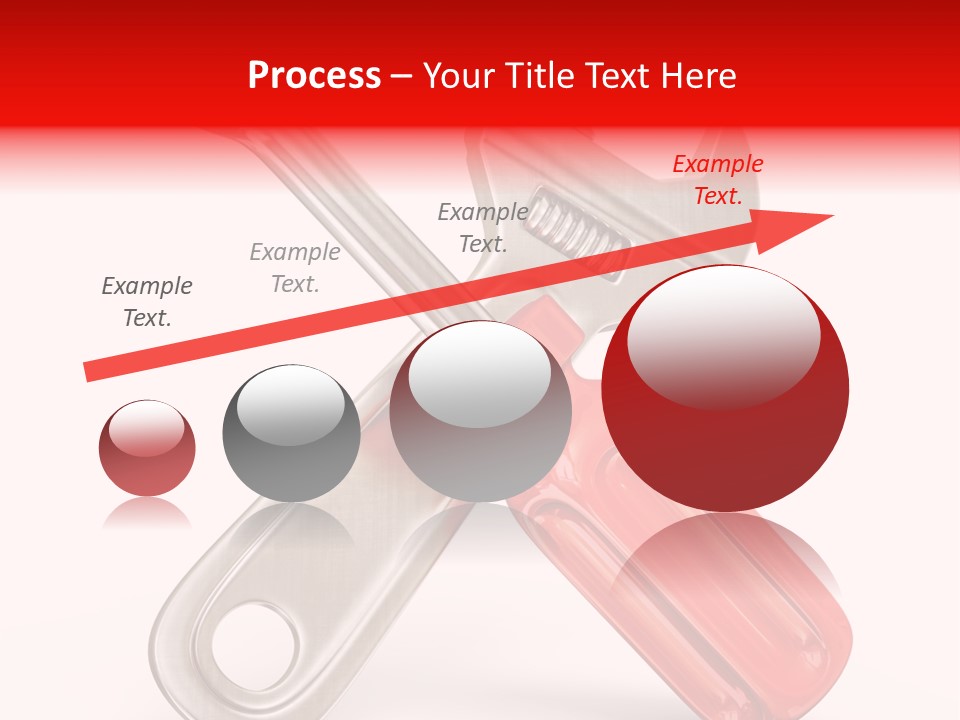 Process – Your Title Text Here

Example Text.

Example Text.

Example Text.

Example Text.